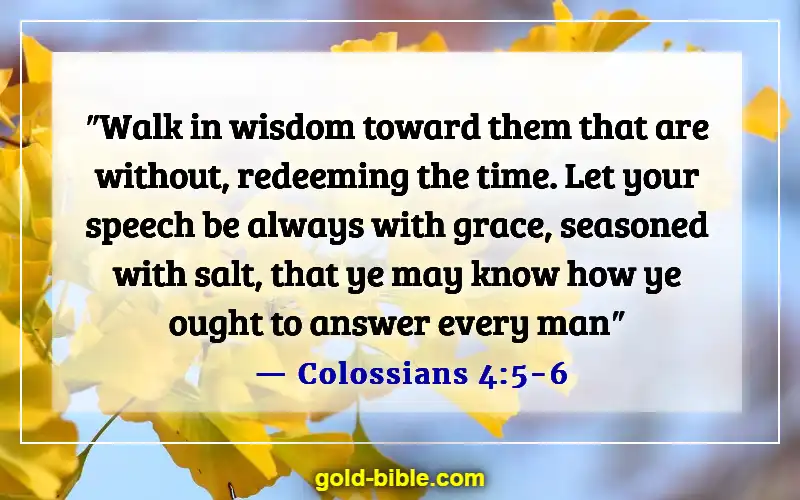 "Walk in wisdom toward them that are without, redeeming the time. Let your speech be always with grace, seasoned with salt, that ye may know how ye ought to answer every man"

— Colossians 4:5-6

gold-bible.com